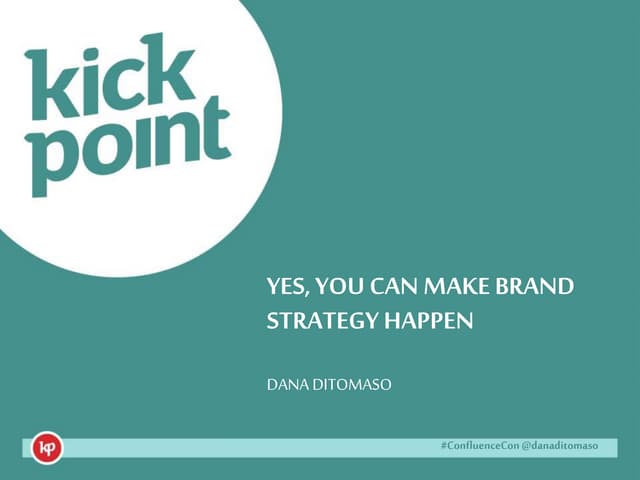 kick point

YES, YOU CAN MAKE BRAND STRATEGY HAPPEN

DANA DITOMASO

kp

#ConfluenceCon @danaditomaso